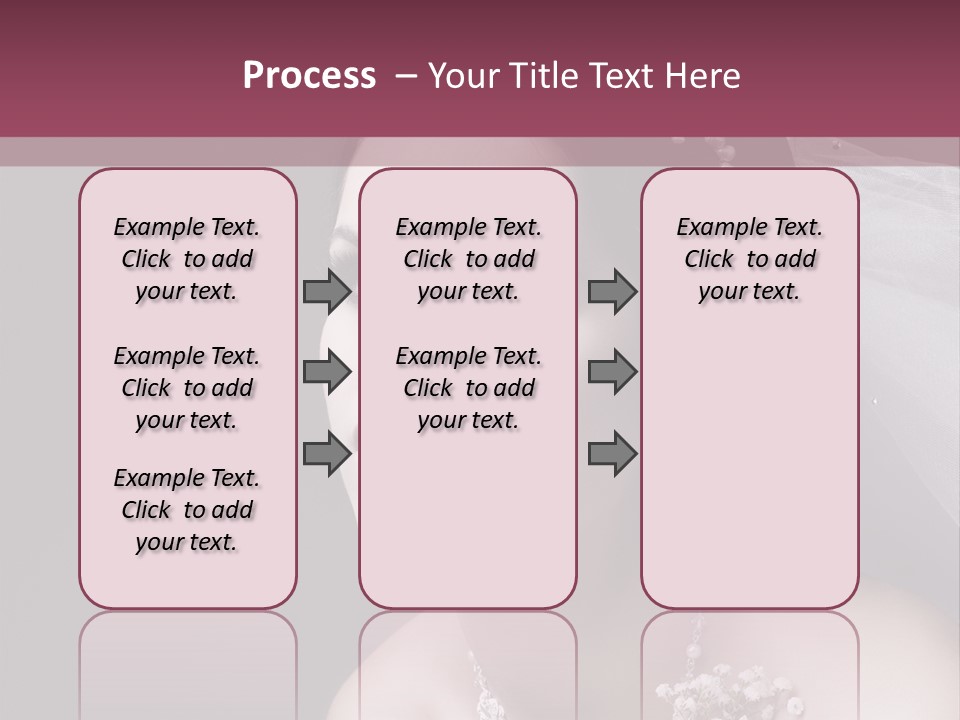 Process – Your Title Text Here

Example Text. Click to add your text.

Example Text. Click to add your text.

Example Text. Click to add your text.

Example Text. Click to add your text.

Example Text. Click to add your text.

Example Text. Click to add your text.